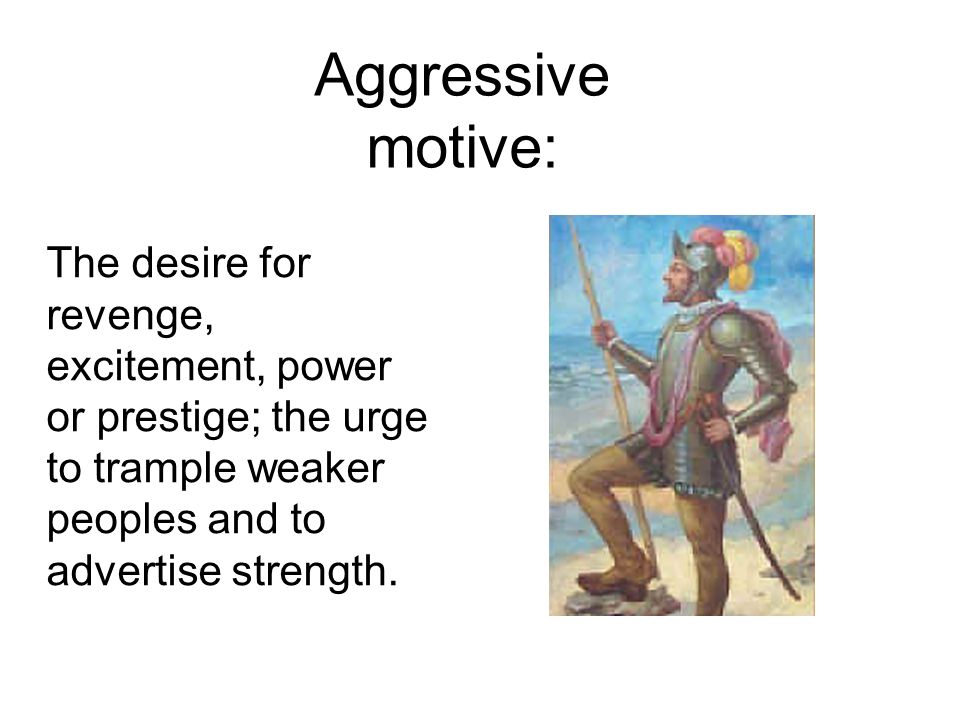 Aggressive motive:

The desire for revenge, excitement, power or prestige; the urge to trample weaker peoples and to advertise strength.